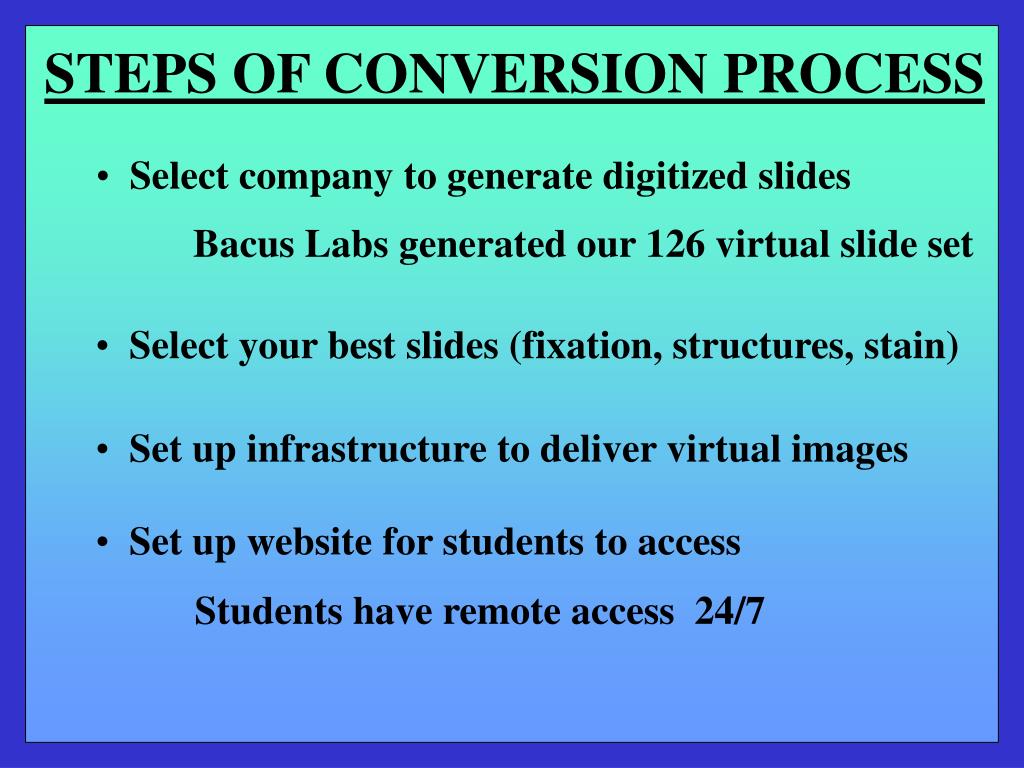 STEPS OF CONVERSION PROCESS

• Select company to generate digitized slides

Bacus Labs generated our 126 virtual slide set

• Select your best slides (fixation, structures, stain)

• Set up infrastructure to deliver virtual images

• Set up website for students to access

Students have remote access 24/7